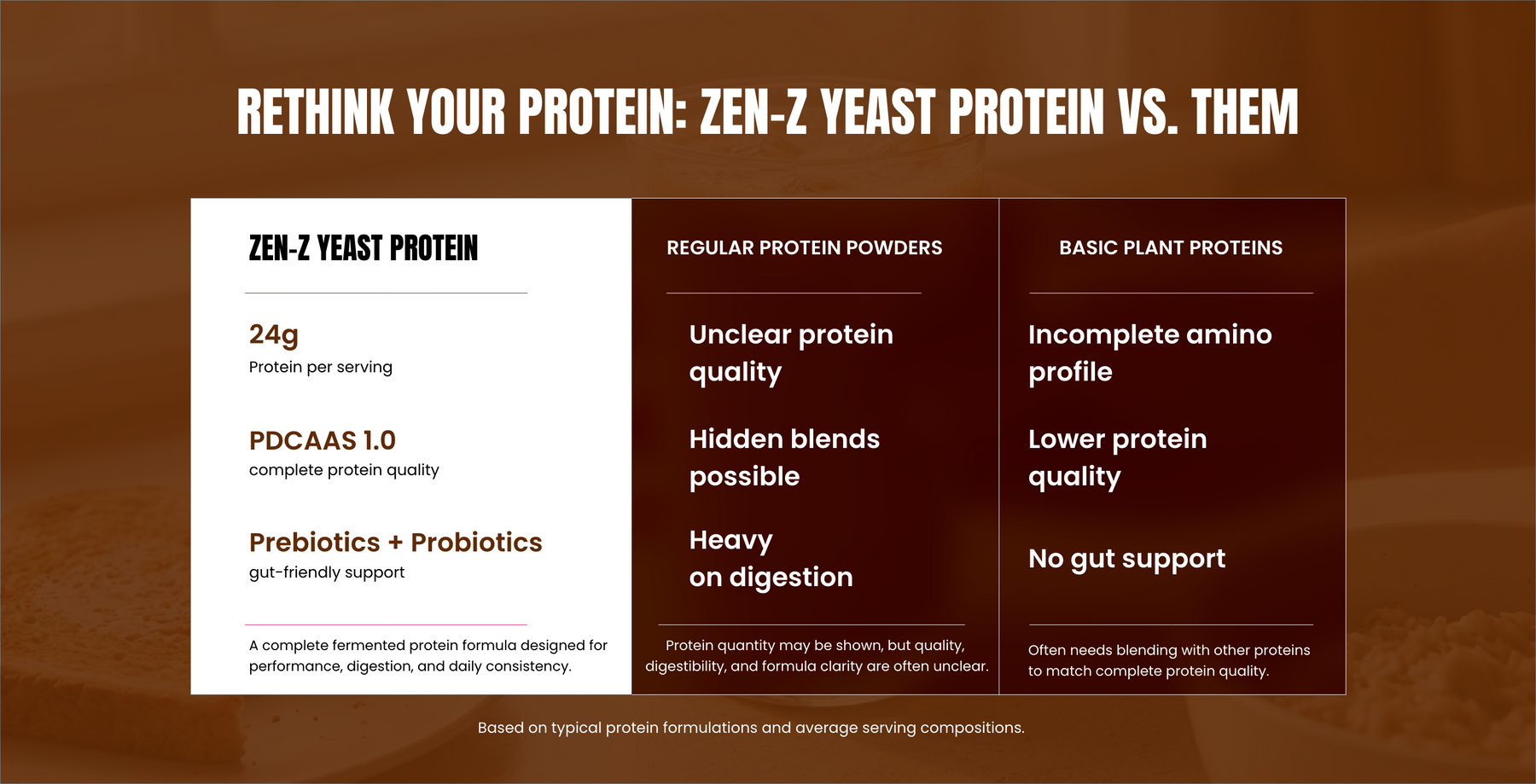 RETHINK YOUR PROTEIN: ZEN-Z YEAST PROTEIN VS. THEM

ZEN-Z YEAST PROTEIN

24g
Protein per serving

PDCAAS 1.0
complete protein quality

Prebiotics + Probiotics
gut-friendly support

A complete fermented protein formula designed for performance, digestion, and daily consistency.

REGULAR PROTEIN POWDERS

Unclear protein quality

Hidden blends possible

Heavy on digestion

Protein quantity may be shown, but quality, digestibility, and formula clarity are often unclear.

BASIC PLANT PROTEINS

Incomplete amino profile

Lower protein quality

No gut support

Often needs blending with other proteins to match complete protein quality.

Based on typical protein formulations and average serving compositions.